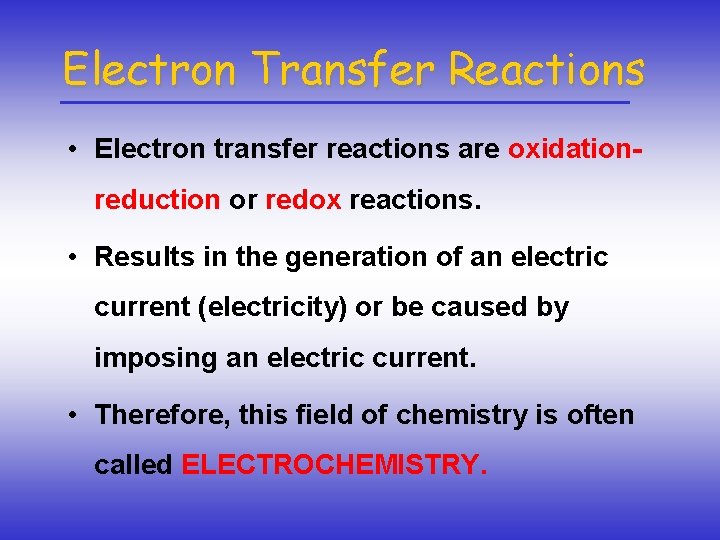 Electron Transfer Reactions

• Electron transfer reactions are oxidation-reduction or redox reactions.

• Results in the generation of an electric current (electricity) or be caused by imposing an electric current.

• Therefore, this field of chemistry is often called ELECTROCHEMISTRY.